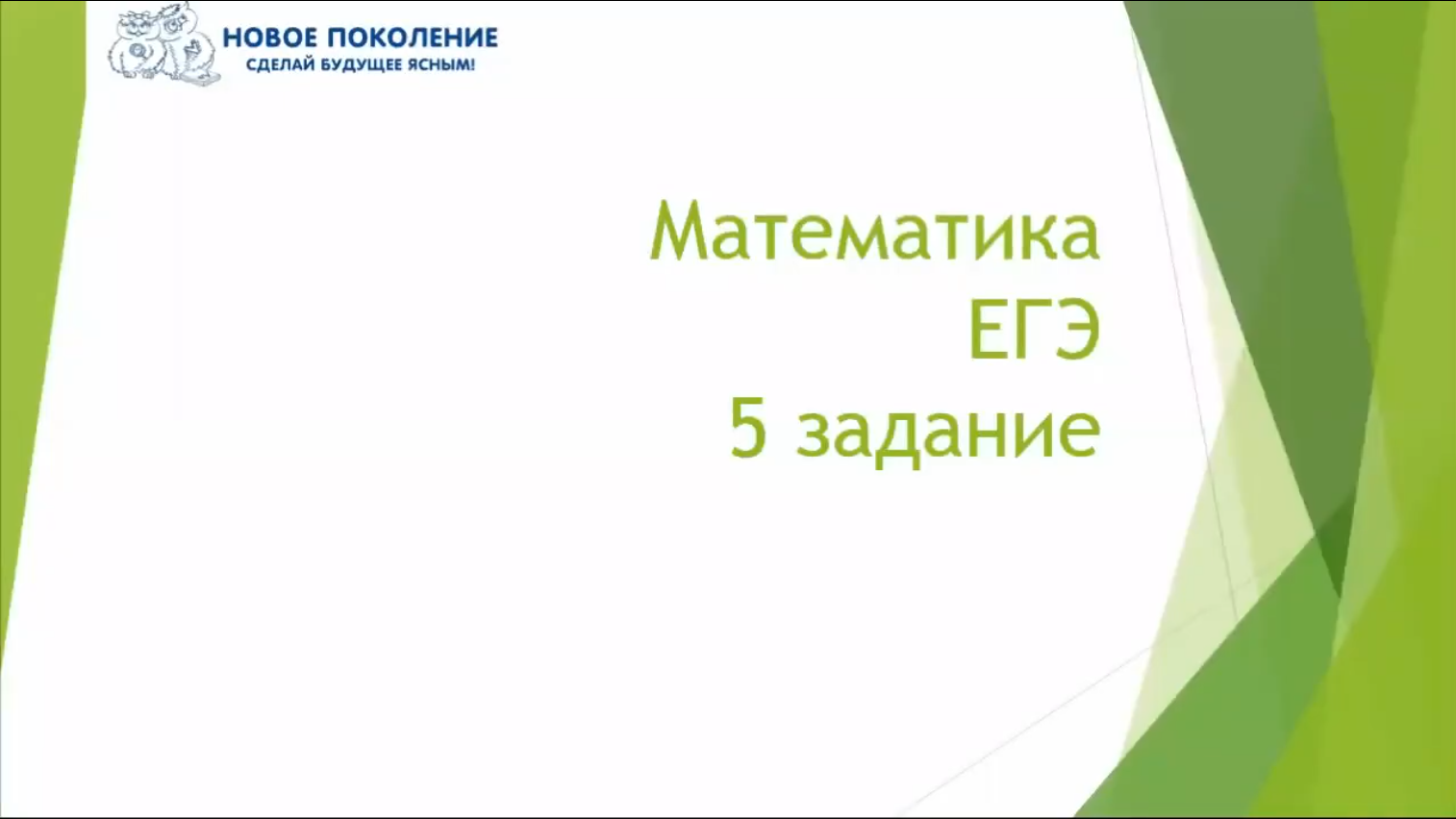 НОВОЕ ПОКОЛЕНИЕ
СДЕЛАЙ БУДУЩЕЕ ЯСНЫМ!

Математика
ЕГЭ
5 задание